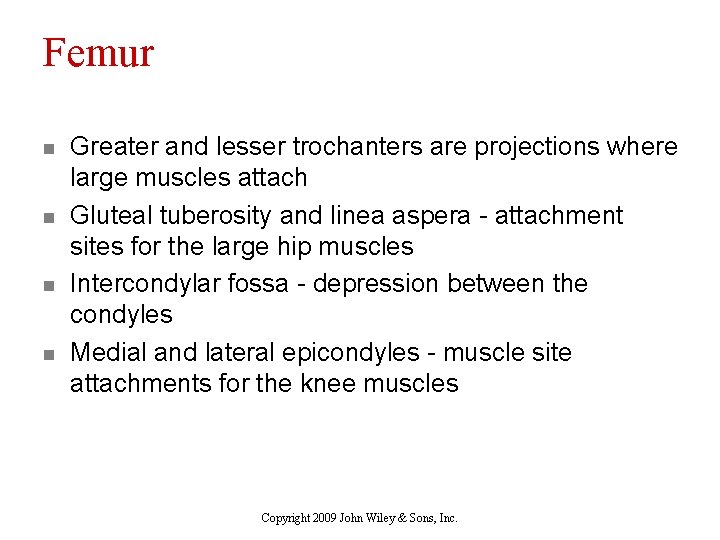 Femur

- Greater and lesser trochanters are projections where large muscles attach
- Gluteal tuberosity and linea aspera - attachment sites for the large hip muscles
- Intercondylar fossa - depression between the condyles
- Medial and lateral epicondyles - muscle site attachments for the knee muscles

Copyright 2009 John Wiley & Sons, Inc.